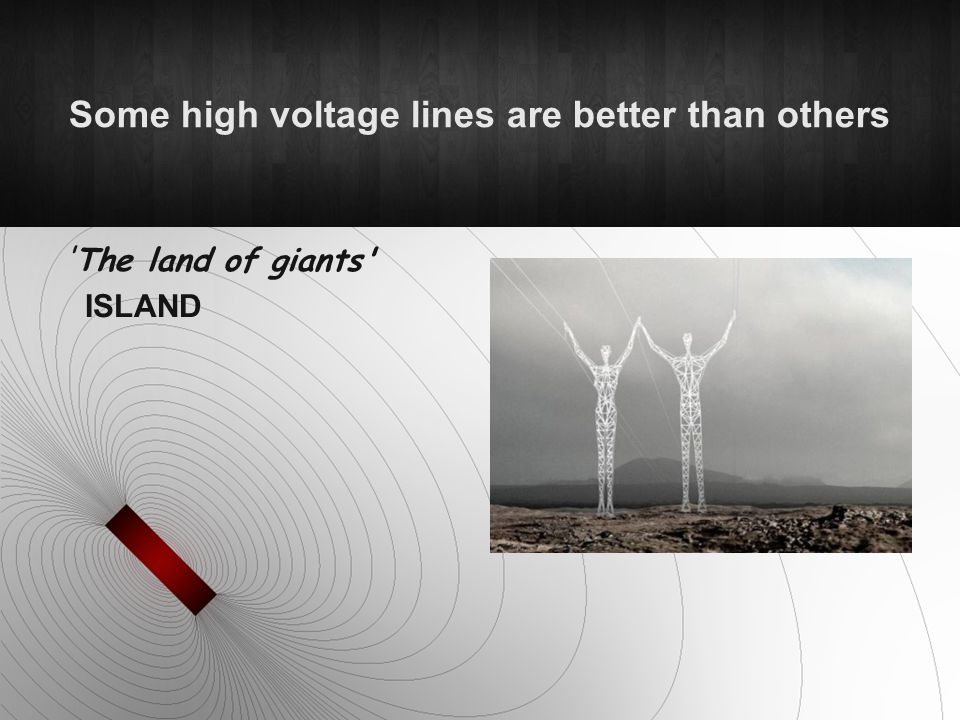 Some high voltage lines are better than others

'The land of giants'
ISLAND